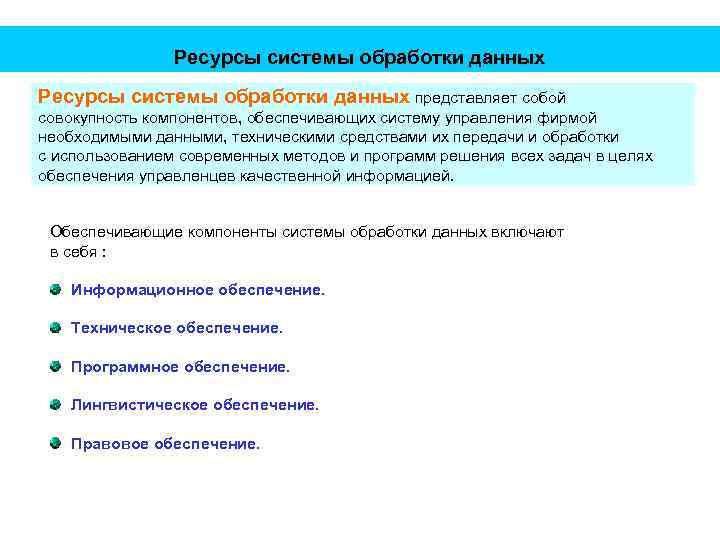 Ресурсы системы обработки данных

Ресурсы системы обработки данных представляет собой совокупность компонентов, обеспечивающих систему управления фирмой необходимыми данными, техническими средствами их передачи и обработки с использованием современных методов и программ решения всех задач в целях обеспечения управленцев качественной информацией.

Обеспечивающие компоненты системы обработки данных включают в себя :

Информационное обеспечение.

Техническое обеспечение.

Программное обеспечение.

Лингвистическое обеспечение.

Правовое обеспечение.